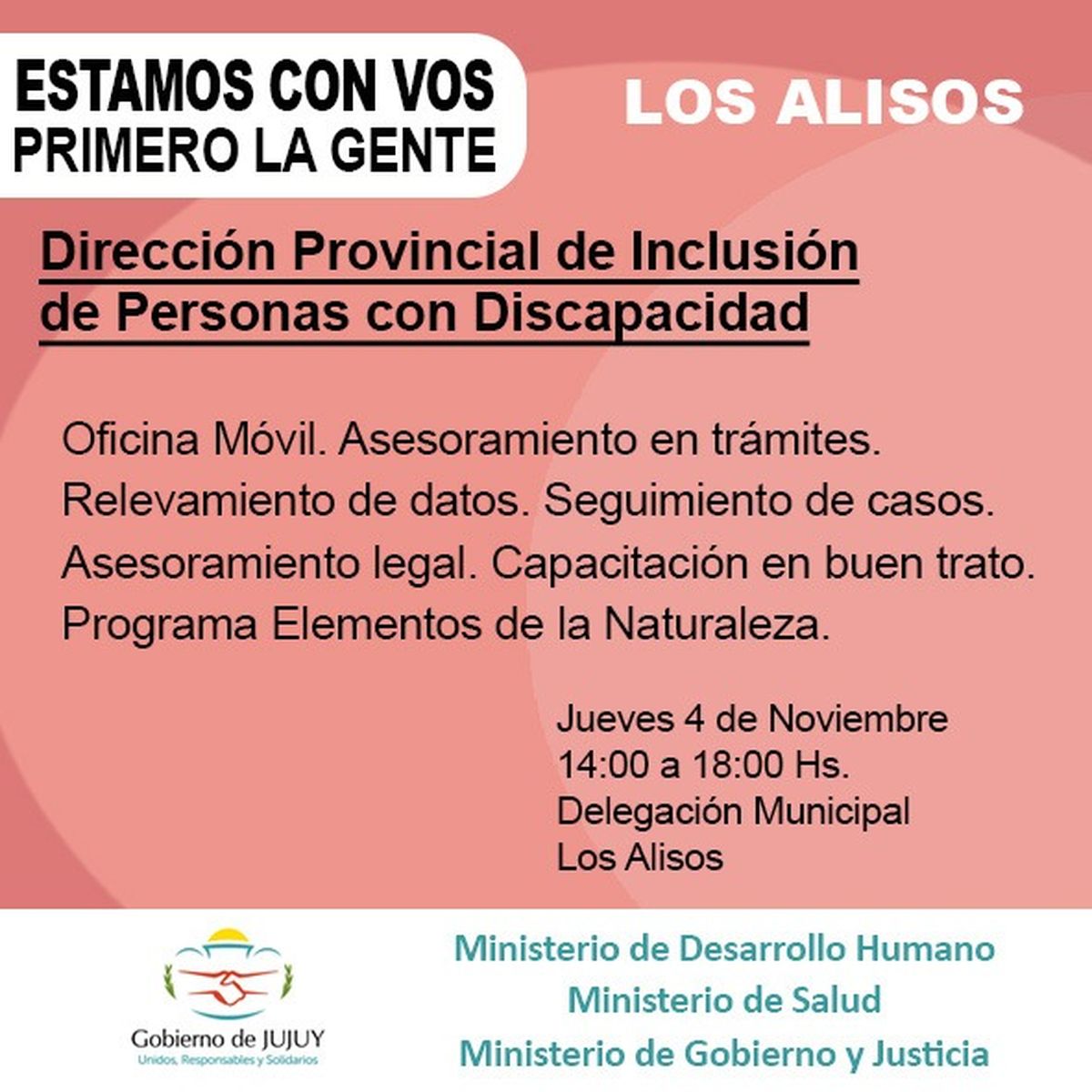 ESTAMOS CON VOS
PRIMERO LA GENTE

LOS ALISOS

Dirección Provincial de Inclusión de Personas con Discapacidad

Oficina Móvil. Asesoramiento en trámites. Relevamiento de datos. Seguimiento de casos. Asesoramiento legal. Capacitación en buen trato. Programa Elementos de la Naturaleza.

Jueves 4 de Noviembre
14:00 a 18:00 Hs.
Delegación Municipal
Los Alisos

Gobierno de JUJUY
Unidos, Responsables y Solidarios

Ministerio de Desarrollo Humano
Ministerio de Salud
Ministerio de Gobierno y Justicia